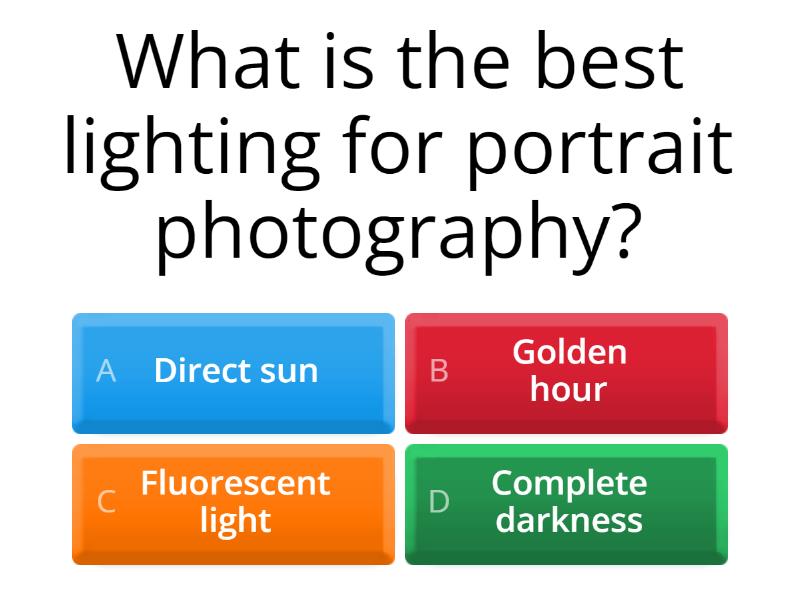 What is the best lighting for portrait photography?

A Direct sun

B Golden hour

C Fluorescent light

D Complete darkness